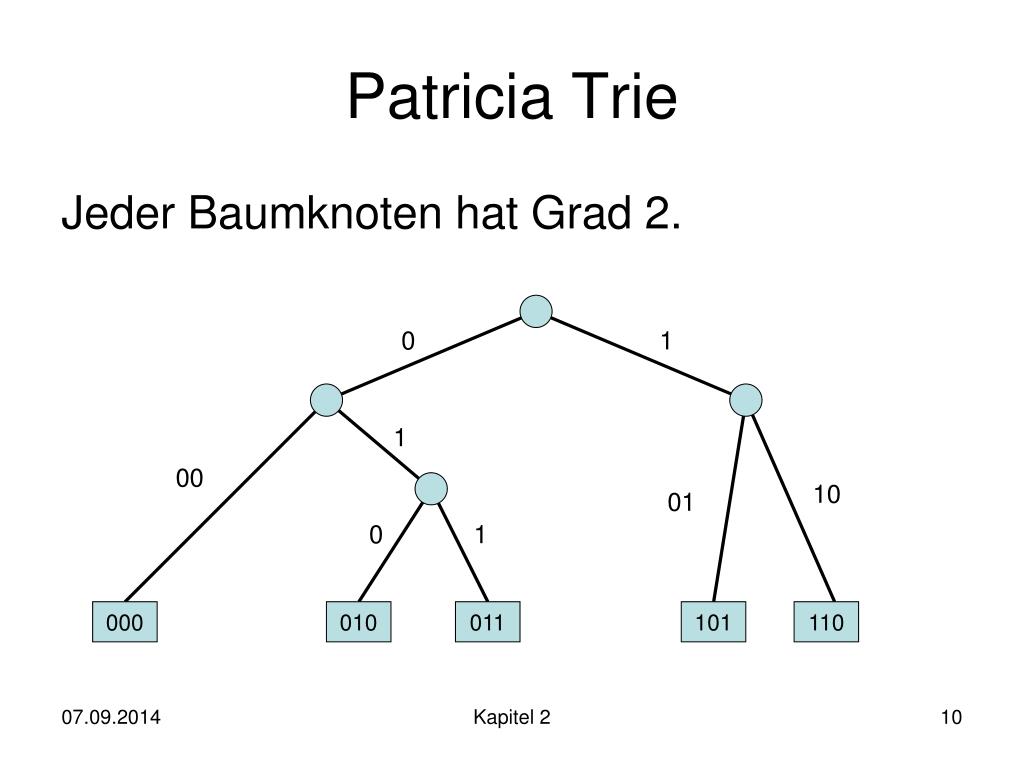 Patricia Trie

Jeder Baumknoten hat Grad 2.

0
1
1
00
01
10
0
1
000
010
011
101
110

07.09.2014
Kapitel 2
10